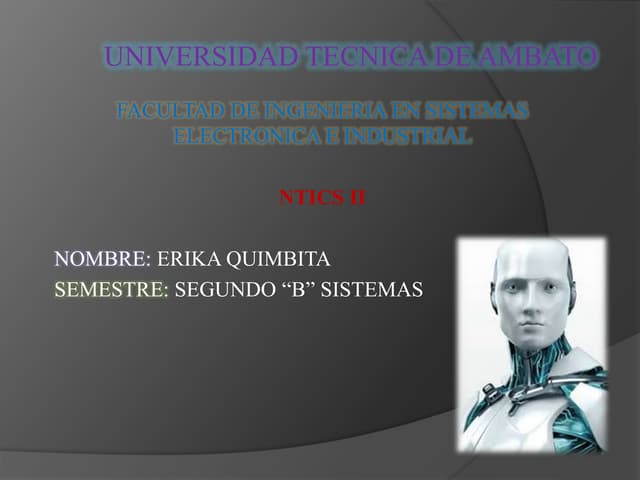 UNIVERSIDAD TECNICA DE AMBATO

FACULTAD DE INGENIERIA EN SISTEMAS ELECTRONICA E INDUSTRIAL

NTICS II

NOMBRE: ERIKA QUIMBITA
SEMESTRE: SEGUNDO “B” SISTEMAS